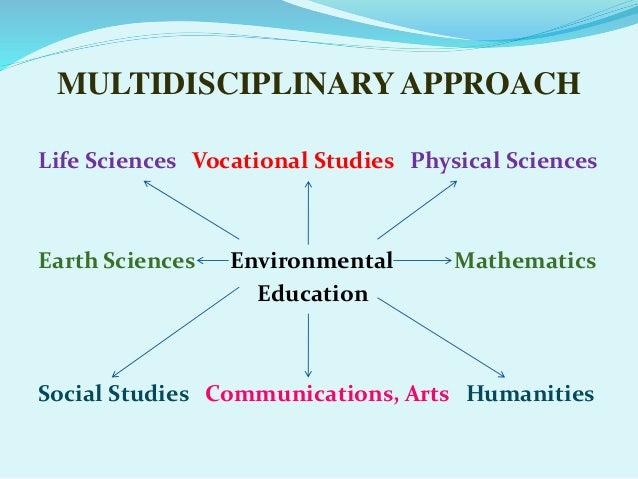 MULTIDISCIPLINARY APPROACH

Life Sciences Vocational Studies Physical Sciences

Earth Sciences Environmental Education Mathematics

Social Studies Communications, Arts Humanities